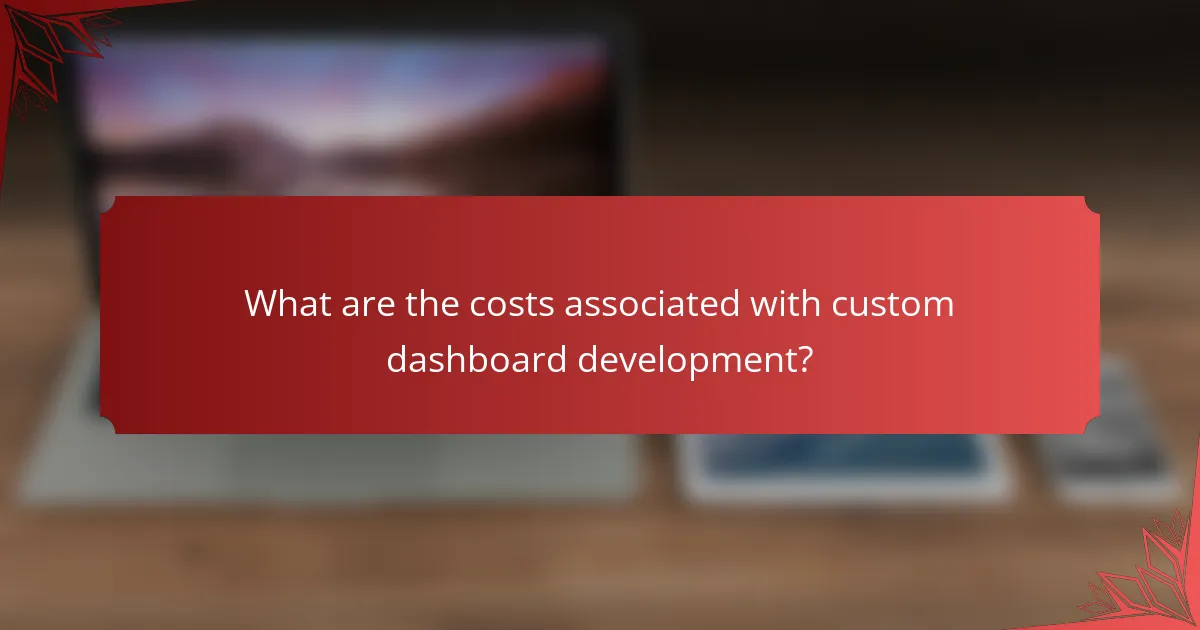 What are the costs associated with custom dashboard development?